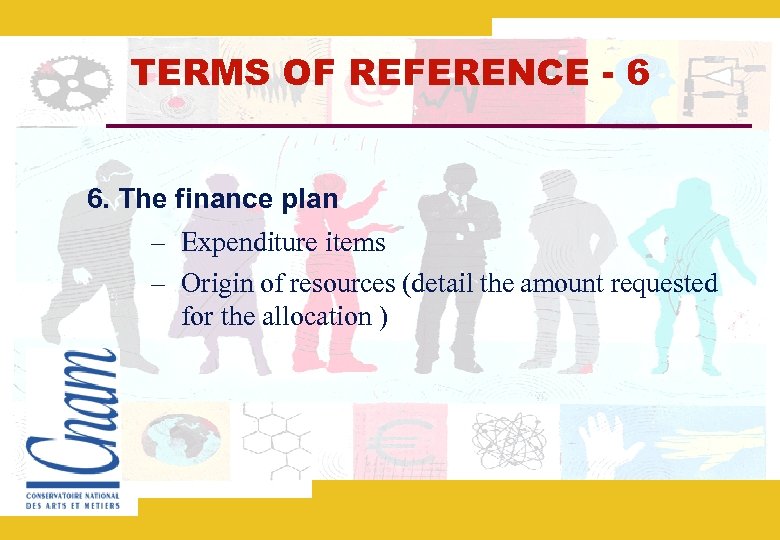 TERMS OF REFERENCE - 6

6. The finance plan

– Expenditure items

– Origin of resources (detail the amount requested for the allocation )

Cnam
CONSERVATOIRE NATIONAL DES ARTS ET METIERS